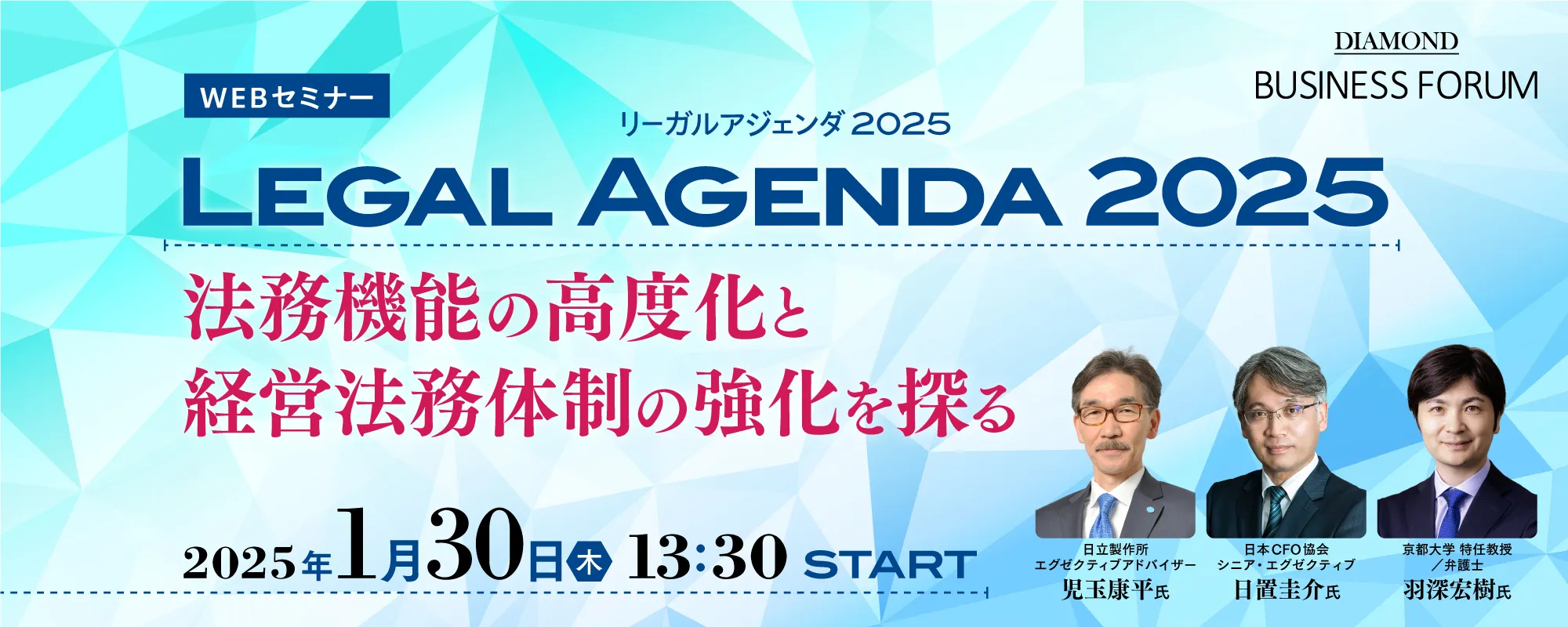 WEBセミナー

DIAMOND
BUSINESS FORUM

リーガルアジェンダ 2025
LEGAL AGENDA 2025

法務機能の高度化と
経営法務体制の強化を探る

2025年1月30日木 13:30 START

日立製作所
エグゼクティブアドバイザー
児玉康平氏

日本CFO協会
シニア・エグゼクティブ
日置圭介氏

京都大学 特任教授
／弁護士
羽深宏樹氏